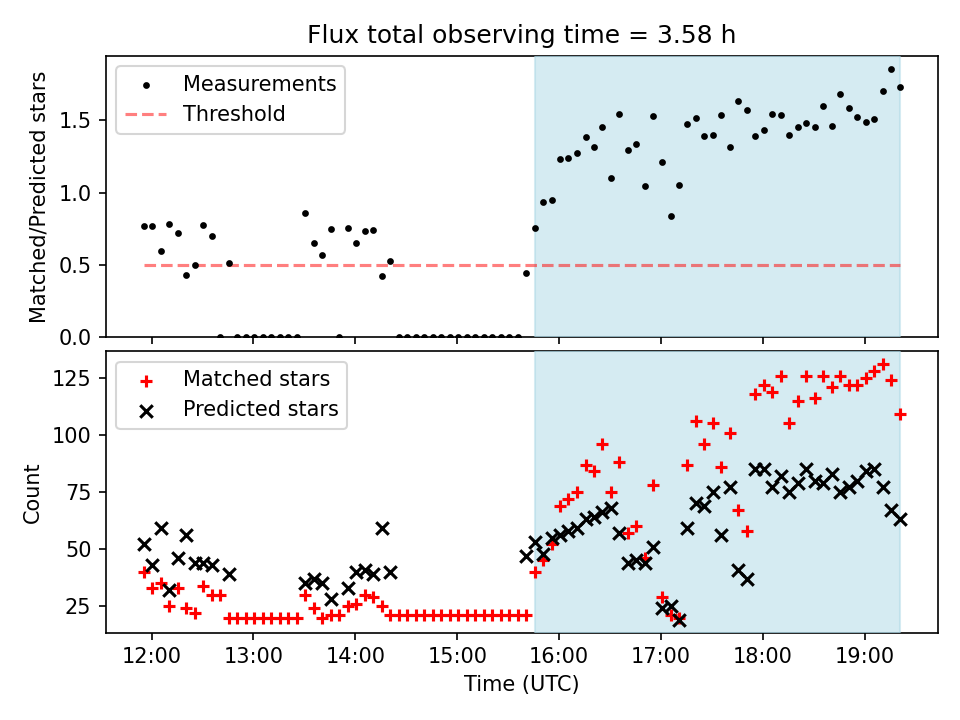 Flux total observing time = 3.58 h

Measurements
Threshold

Matched/Predicted stars

1.5
1.0
0.5
0.0

Matched stars
Predicted stars

Count

125
100
75
50
25

12:00
13:00
14:00
15:00
16:00
17:00
18:00
19:00

Time (UTC)